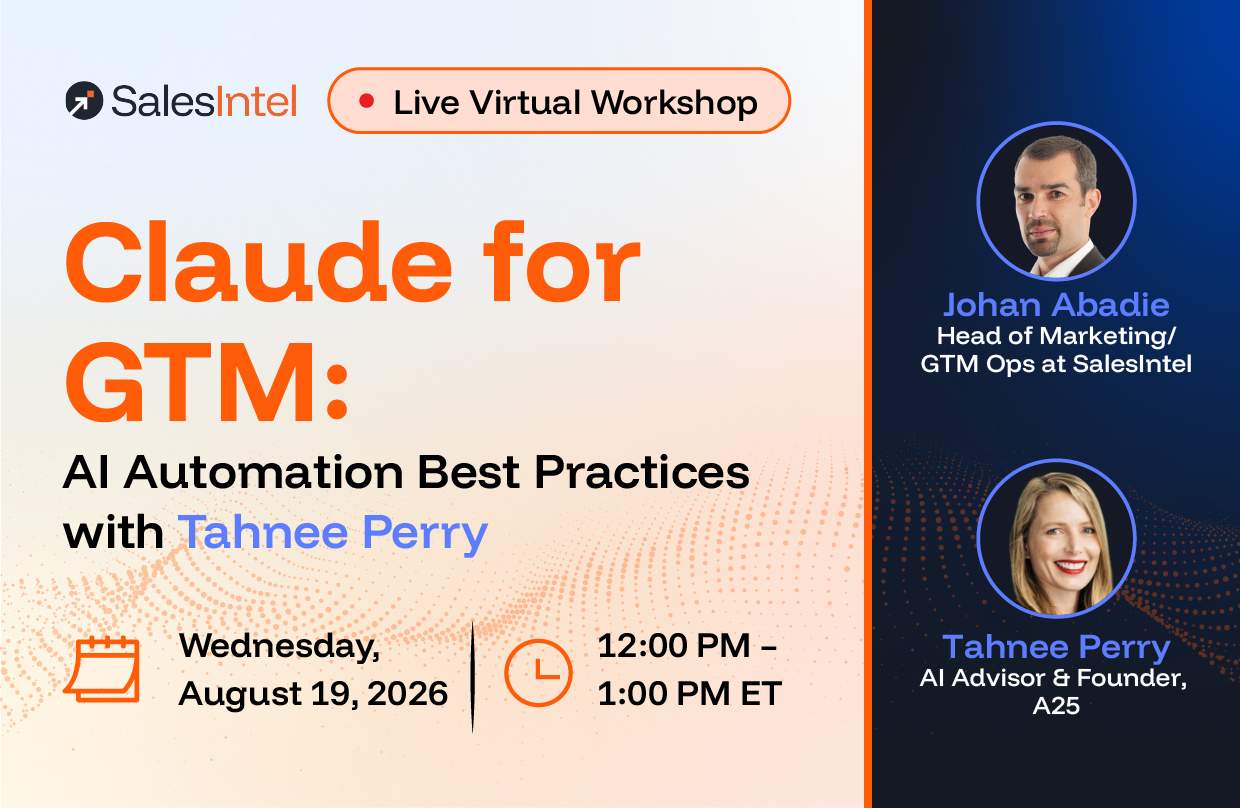 SalesIntel

Live Virtual Workshop

Claude for GTM:

AI Automation Best Practices with Tahnee Perry

Wednesday, August 19, 2026

12:00 PM – 1:00 PM ET

Johan Abadie
Head of Marketing/ GTM Ops at SalesIntel

Tahnee Perry
AI Advisor & Founder, A25